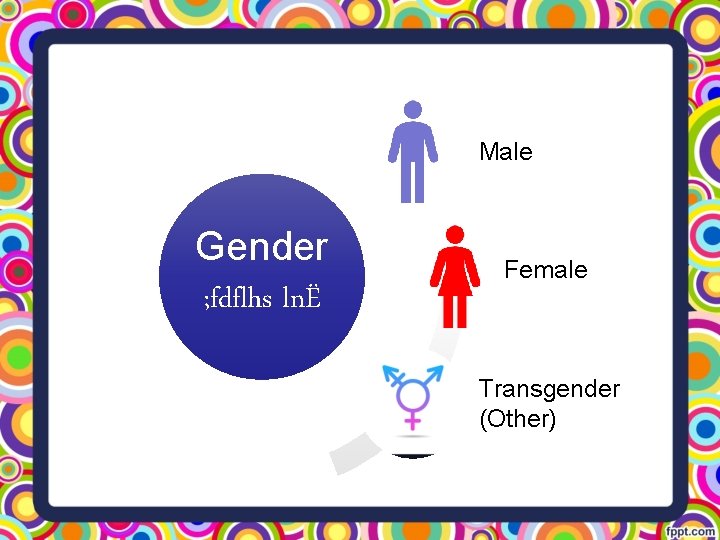 Gender
;fdflhs lnË

Male

Female

Transgender
(Other)

fppt.com